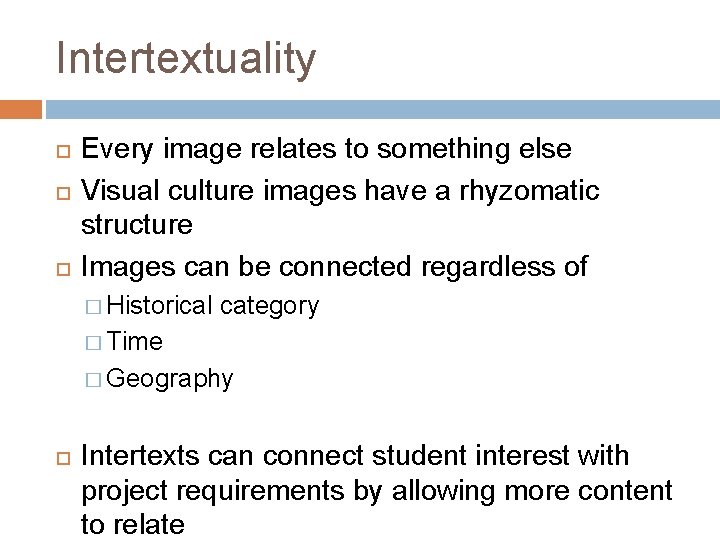 Intertextuality

Every image relates to something else

Visual culture images have a rhyzomatic structure

Images can be connected regardless of

Historical category

Time

Geography

Intertexts can connect student interest with project requirements by allowing more content to relate